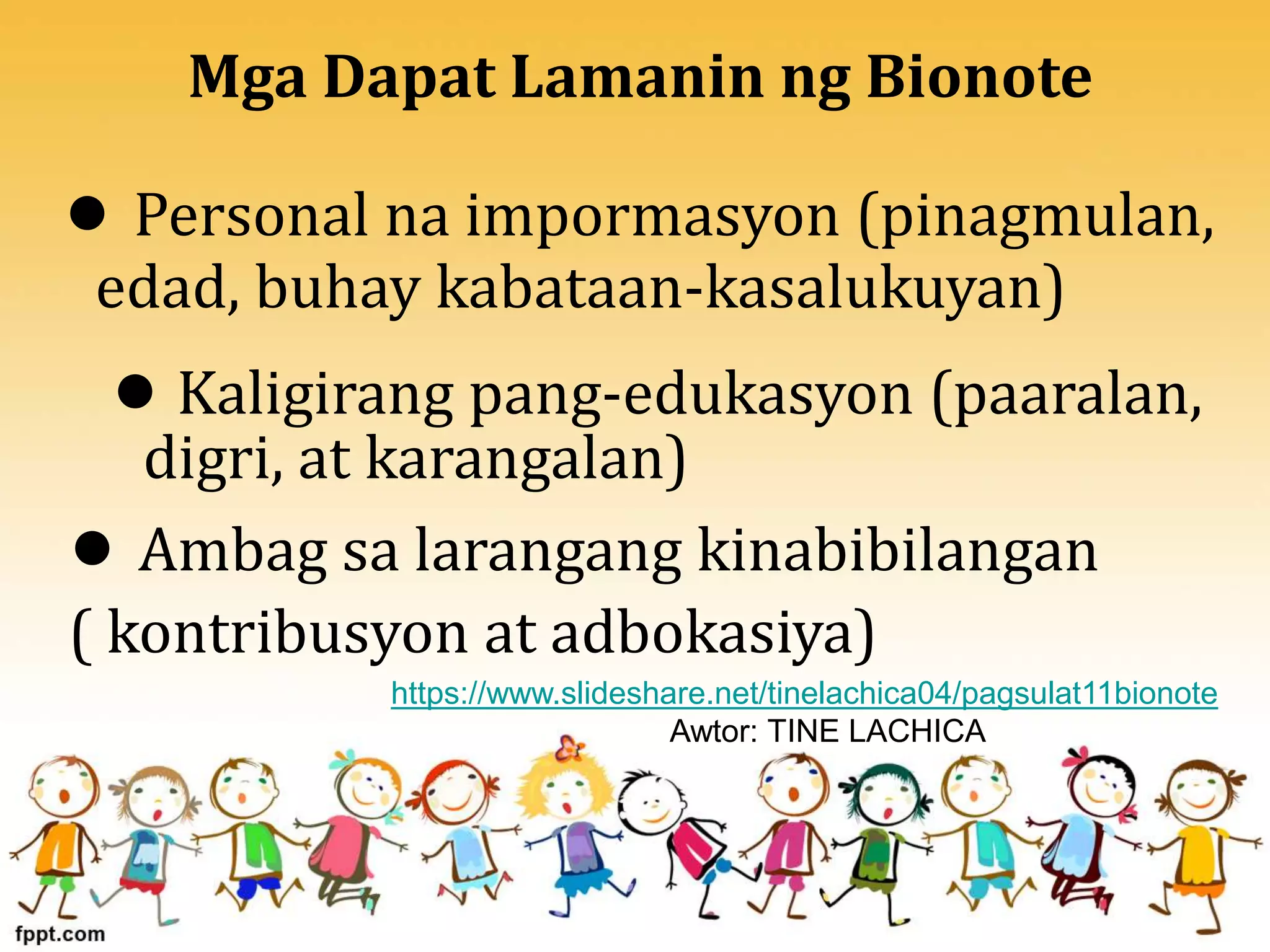 Mga Dapat Lamanin ng Bionote

● Personal na impormasyon (pinagmulan, edad, buhay kabataan-kasalukuyan)

● Kaligirang pang-edukasyon (paaralan, digri, at karangalan)

● Ambag sa larangang kinabibilangan ( kontribusyon at adbokasiya)

https://www.slideshare.net/tinelachica04/pagsulat11bionote
Awtor: TINE LACHICA

fppt.com